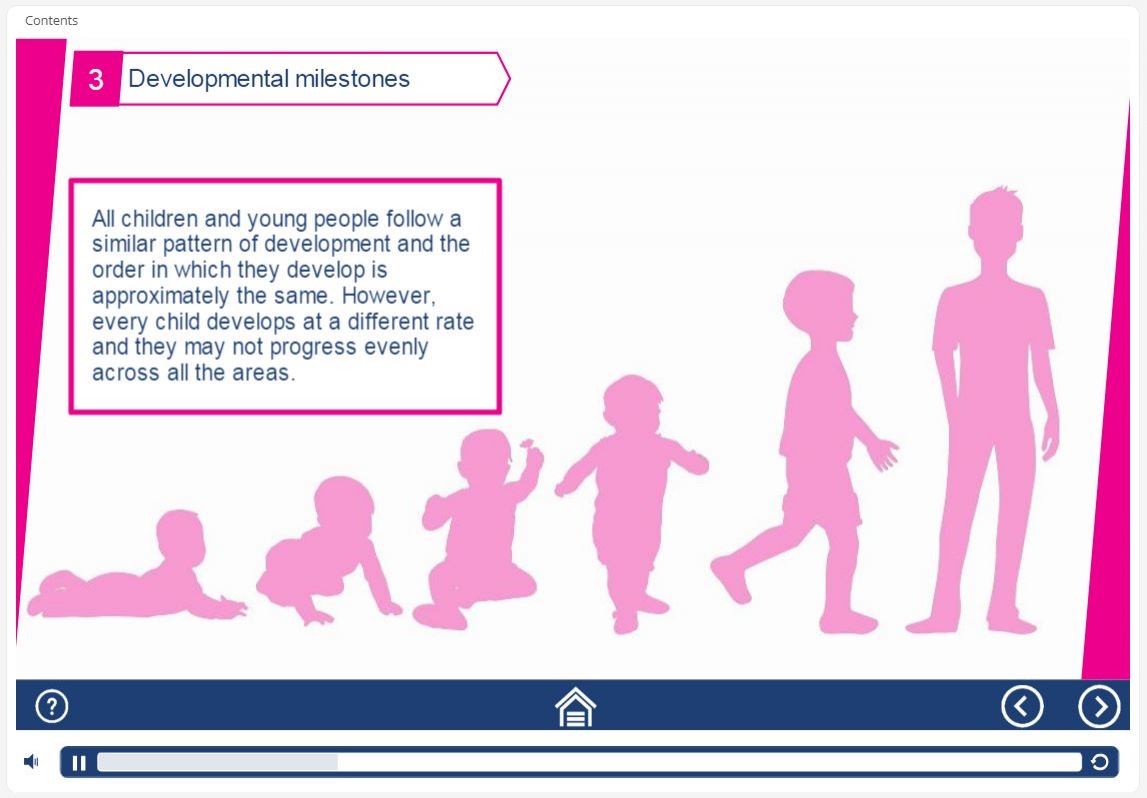 Contents

3 Developmental milestones

All children and young people follow a similar pattern of development and the order in which they develop is approximately the same. However, every child develops at a different rate and they may not progress evenly across all the areas.

?